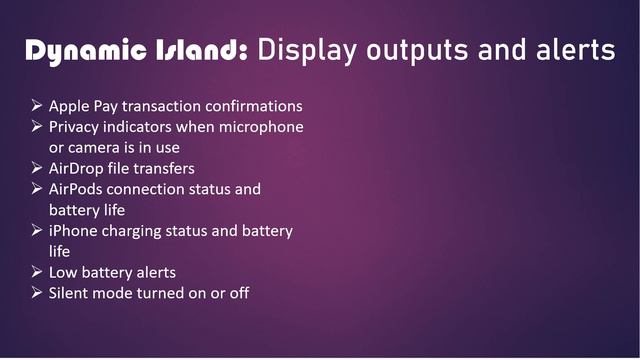 Dynamic Island: Display outputs and alerts

➢ Apple Pay transaction confirmations
➢ Privacy indicators when microphone or camera is in use
➢ AirDrop file transfers
➢ AirPods connection status and battery life
➢ iPhone charging status and battery life
➢ Low battery alerts
➢ Silent mode turned on or off